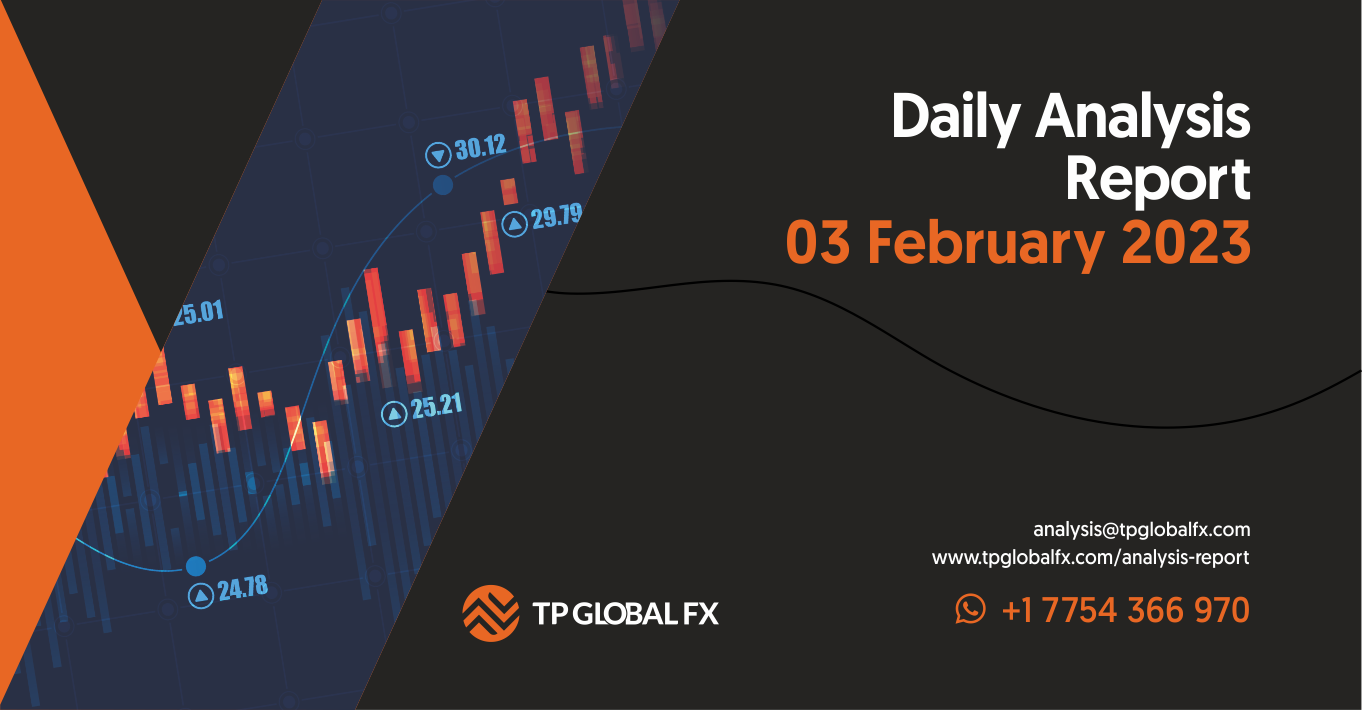 30.12
29.79
25.01
25.21
24.78

Daily Analysis Report
03 February 2023

analysis@tpglobalfx.com
www.tpglobalfx.com/analysis-report

TP GLOBAL FX

+1 7754 366 970